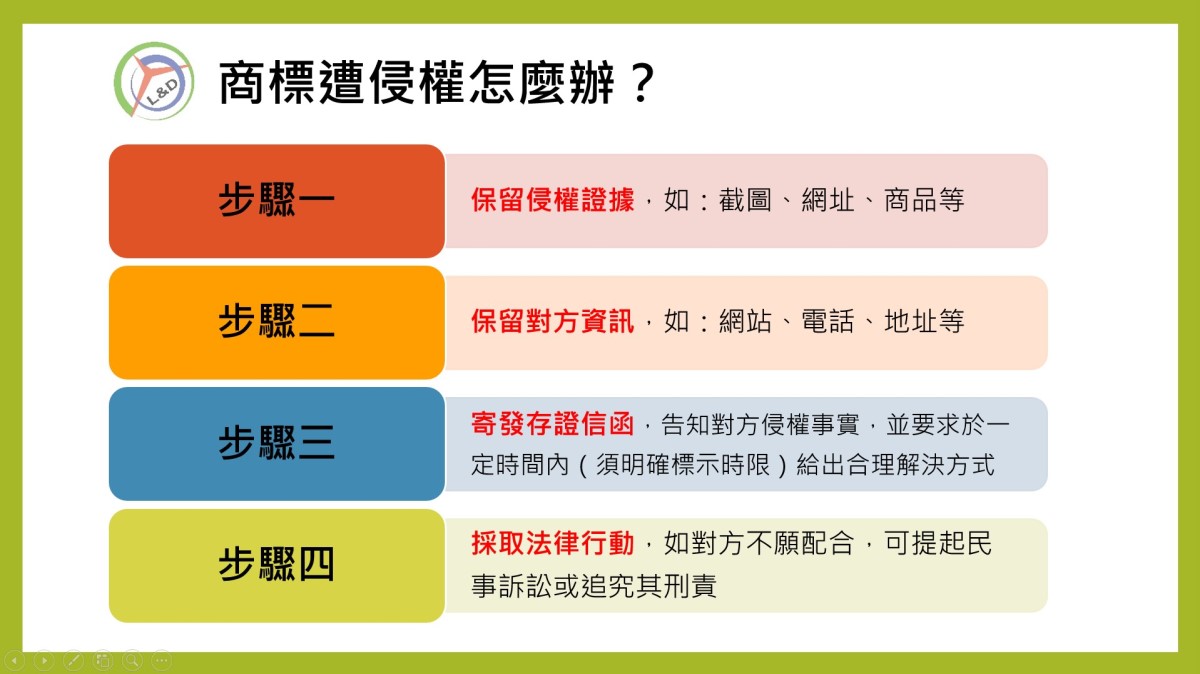 L&D

商標遭侵權怎麼辦？

步驟一

保留侵權證據，如：截圖、網址、商品等

步驟二

保留對方資訊，如：網站、電話、地址等

步驟三

寄發存證信函，告知對方侵權事實，並要求於一定時間內（須明確標示時限）給出合理解決方式

步驟四

採取法律行動，如對方不願配合，可提起民事訴訟或追究其刑責